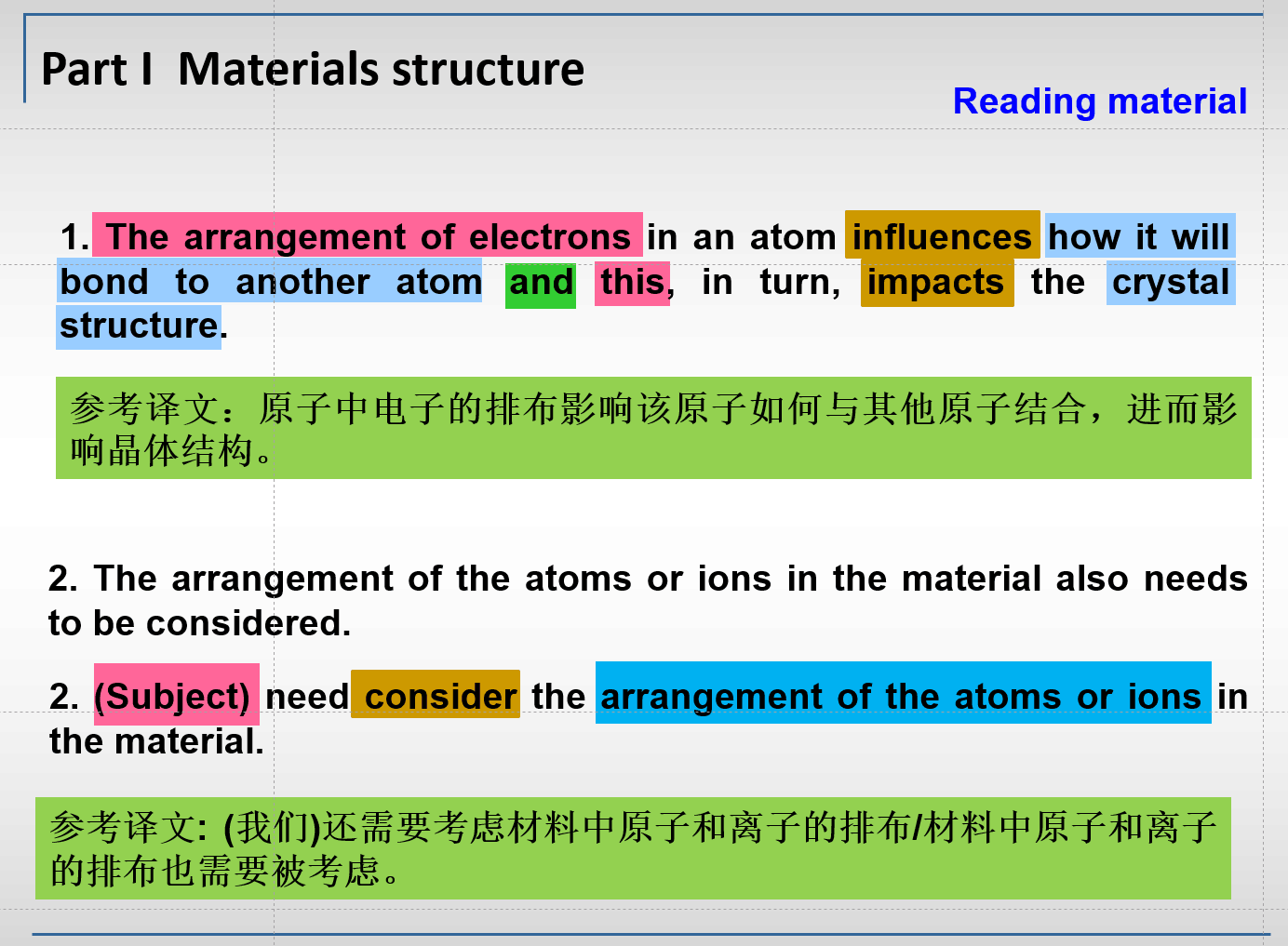 Part I Materials structure

Reading material

1. The arrangement of electrons in an atom influences how it will bond to another atom and this, in turn, impacts the crystal structure.

参考译文：原子中电子的排布影响该原子如何与其他原子结合，进而影响晶体结构。

2. The arrangement of the atoms or ions in the material also needs to be considered.

2. (Subject) need consider the arrangement of the atoms or ions in the material.

参考译文: (我们)还需要考虑材料中原子和离子的排布/材料中原子和离子的排布也需要被考虑。